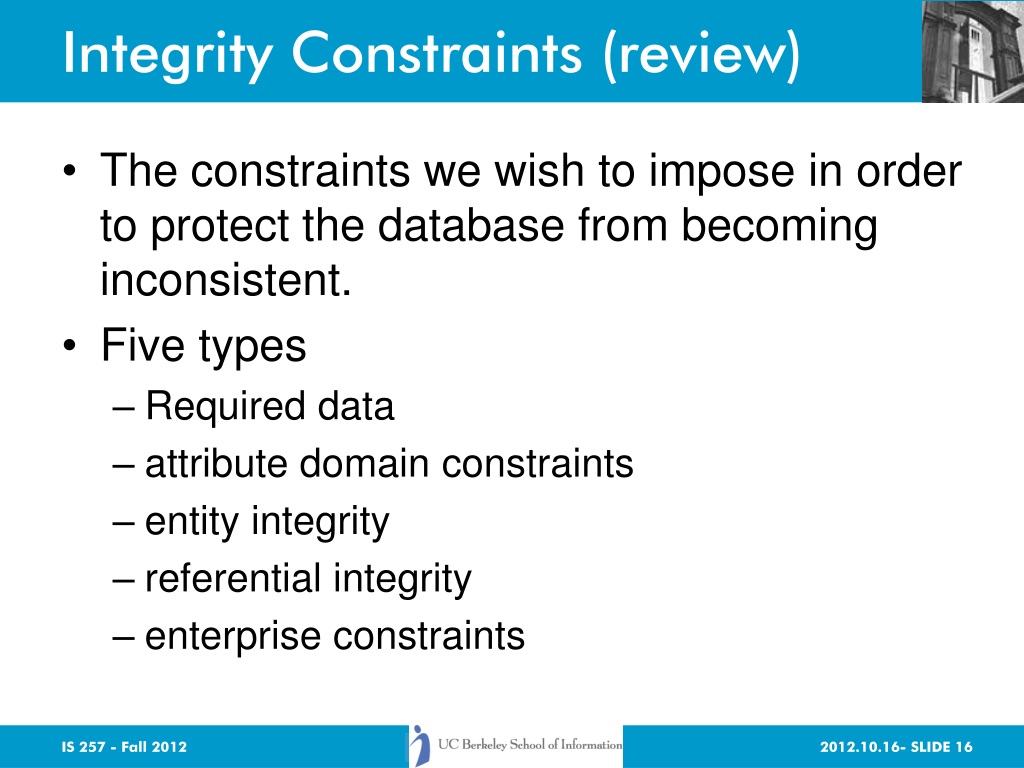 Integrity Constraints (review)

• The constraints we wish to impose in order to protect the database from becoming inconsistent.
• Five types
– Required data
– attribute domain constraints
– entity integrity
– referential integrity
– enterprise constraints

IS 257 - Fall 2012

UC Berkeley School of Information

2012.10.16- SLIDE 16